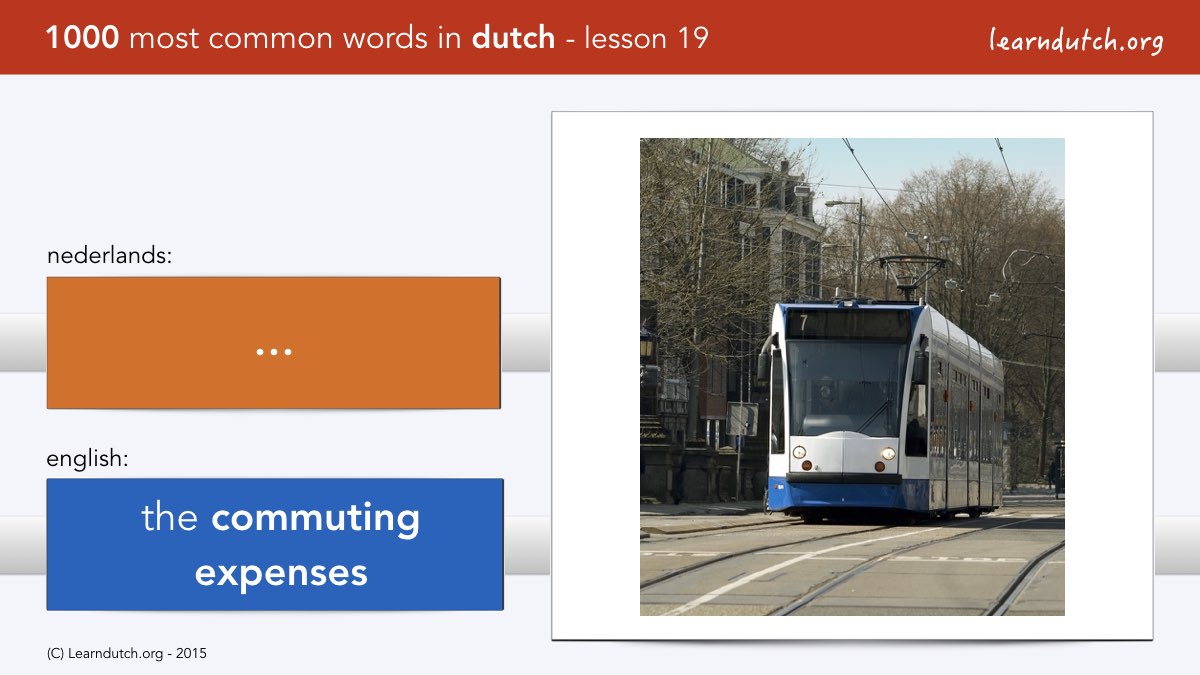 1000 most common words in dutch - lesson 19

learndutch.org

nederlands:

...

english:

the commuting expenses

7

(C) Learndutch.org - 2015